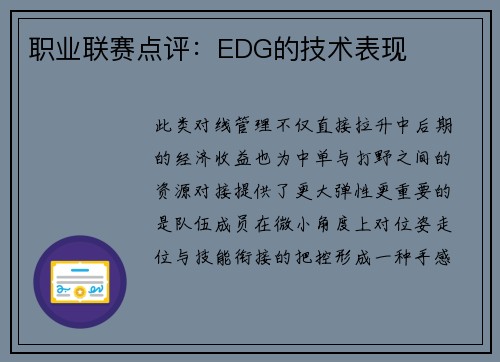 职业联赛点评：EDG的技术表现

此类对线管理不仅直接拉升中后期的经济收益也为中单与打野之间的资源对接提供了更大弹性更重要的是队伍成员在微小角度上对位姿走位与技能衔接的把控形成一种手感